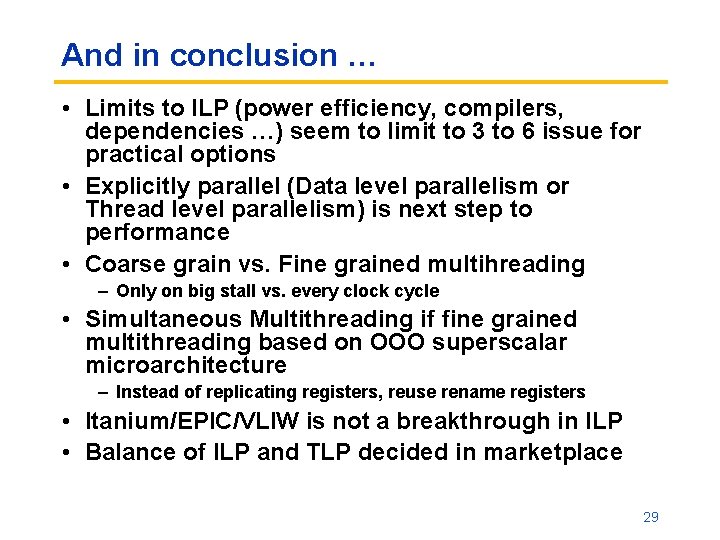 And in conclusion …

• Limits to ILP (power efficiency, compilers, dependencies …) seem to limit to 3 to 6 issue for practical options
• Explicitly parallel (Data level parallelism or Thread level parallelism) is next step to performance
• Coarse grain vs. Fine grained multihreading
– Only on big stall vs. every clock cycle
• Simultaneous Multithreading if fine grained multithreading based on OOO superscalar microarchitecture
– Instead of replicating registers, reuse rename registers
• Itanium/EPIC/VLIW is not a breakthrough in ILP
• Balance of ILP and TLP decided in marketplace

29